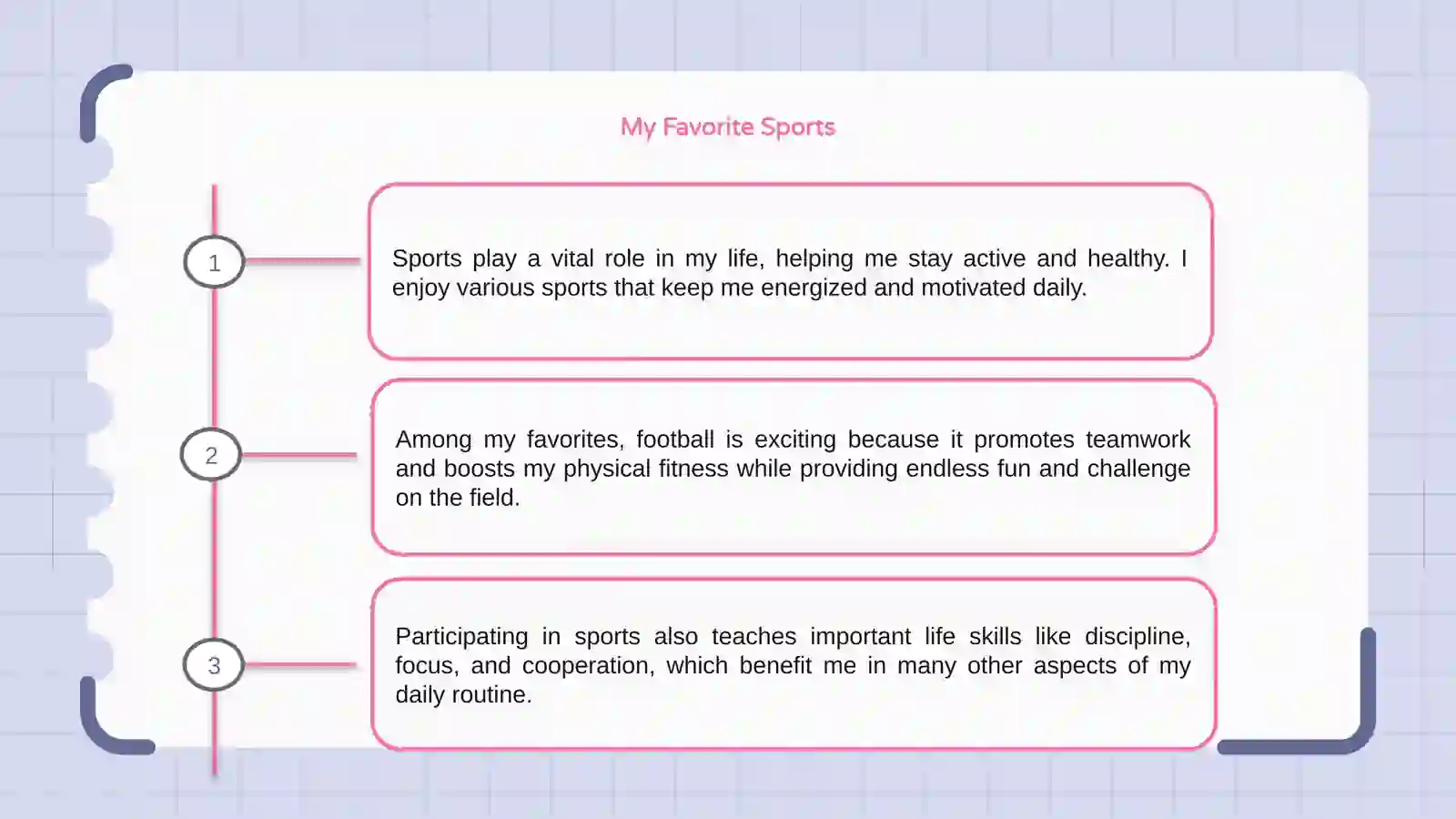 My Favorite Sports

1

Sports play a vital role in my life, helping me stay active and healthy. I enjoy various sports that keep me energized and motivated daily.

2

Among my favorites, football is exciting because it promotes teamwork and boosts my physical fitness while providing endless fun and challenge on the field.

3

Participating in sports also teaches important life skills like discipline, focus, and cooperation, which benefit me in many other aspects of my daily routine.